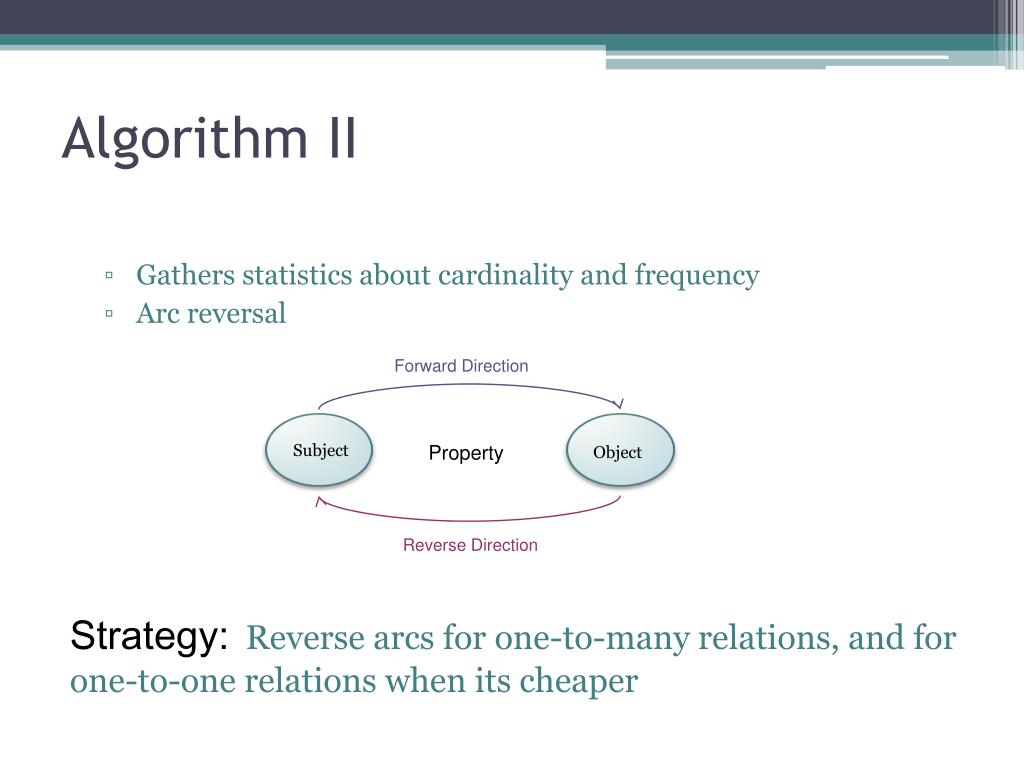 Algorithm II

▫ Gathers statistics about cardinality and frequency
▫ Arc reversal

Forward Direction

Subject

Property

Object

Reverse Direction

Strategy: Reverse arcs for one-to-many relations, and for one-to-one relations when its cheaper